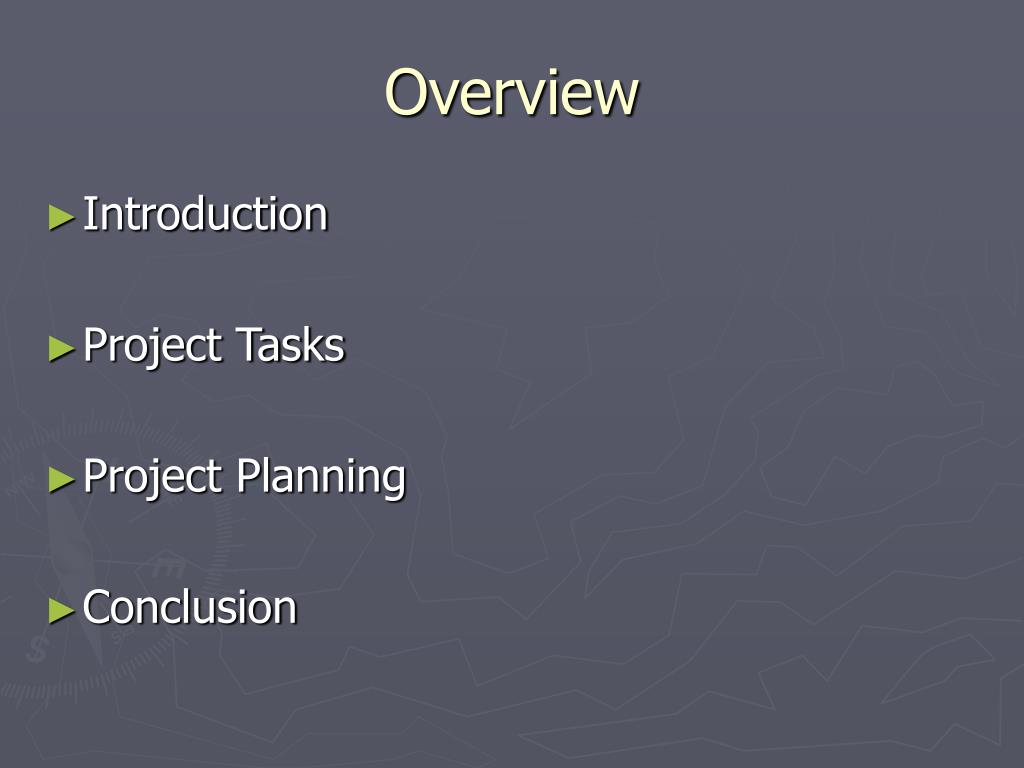 Overview

►Introduction

►Project Tasks

►Project Planning

►Conclusion